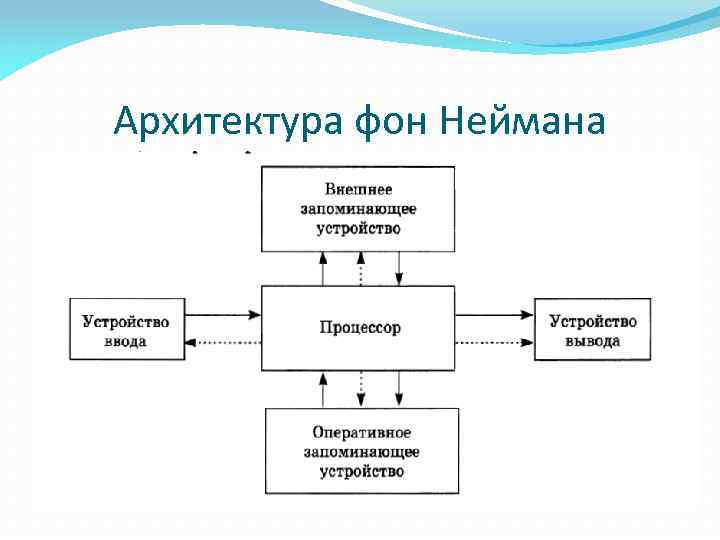 Архитектура фон Неймана

Внешнее запоминающее устройство

Устройство ввода

Процессор

Устройство вывода

Оперативное запоминающее устройство